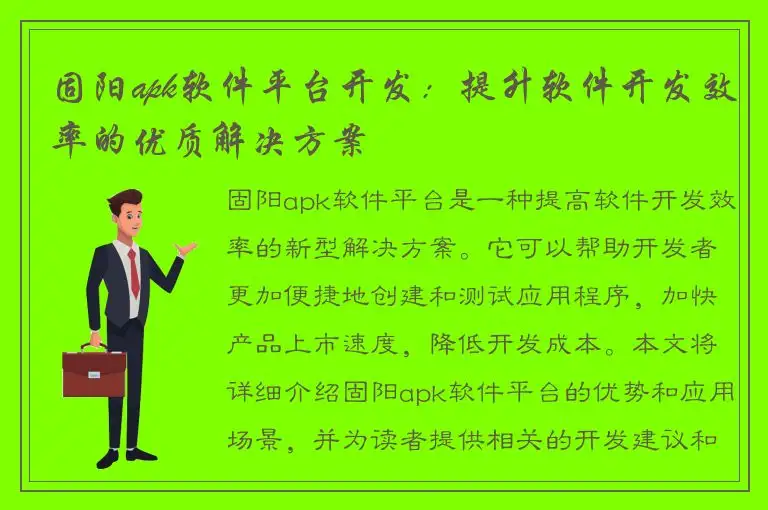 固阳apk软件平台开发：提升软件开发效率的优质解决方案

固阳apk软件平台是一种提高软件开发效率的新型解决方案。它可以帮助开发者更加便捷地创建和测试应用程序，加快产品上市速度，降低开发成本。本文将详细介绍固阳apk软件平台的优势和应用场景，并为读者提供相关的开发建议和